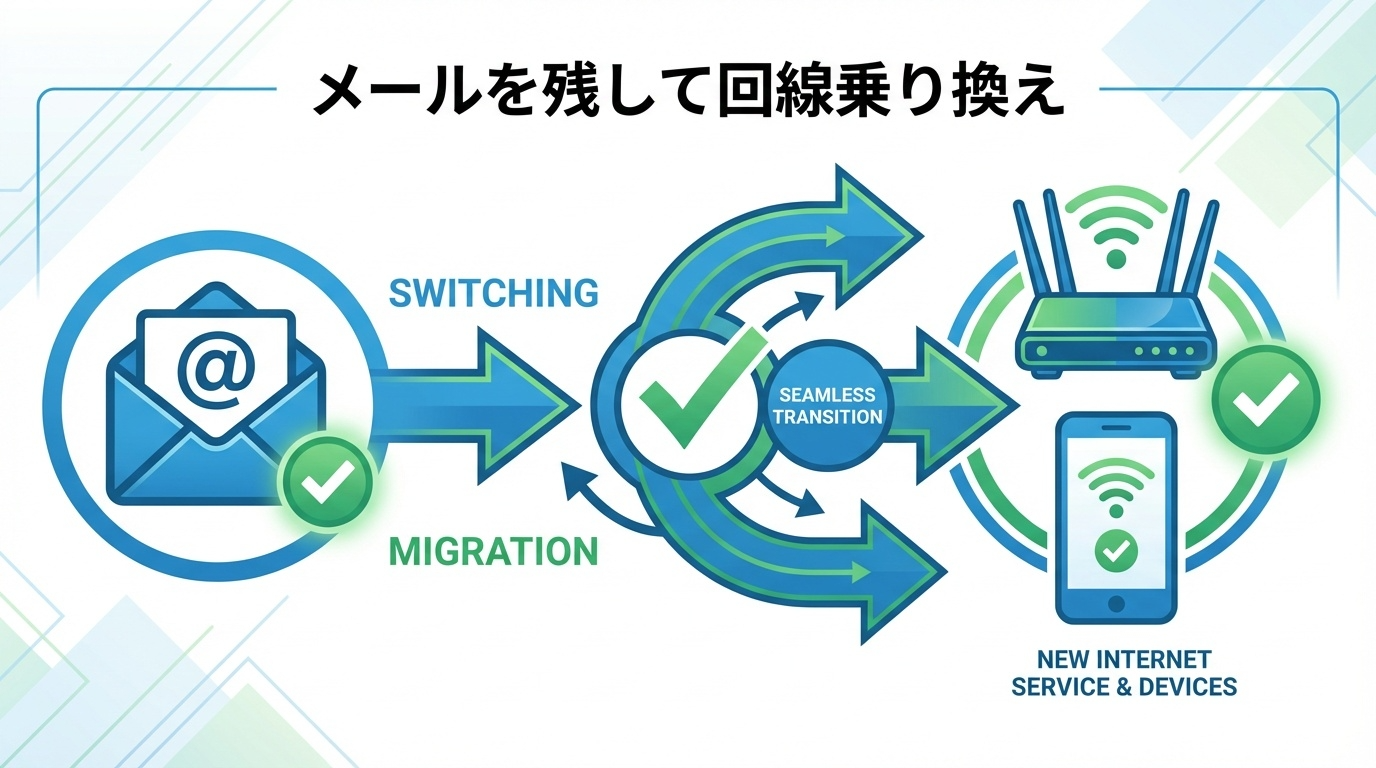 メールを残して回線乗り換え

@

SWITCHING

MIGRATION

SEAMLESS TRANSITION

NEW INTERNET SERVICE & DEVICES